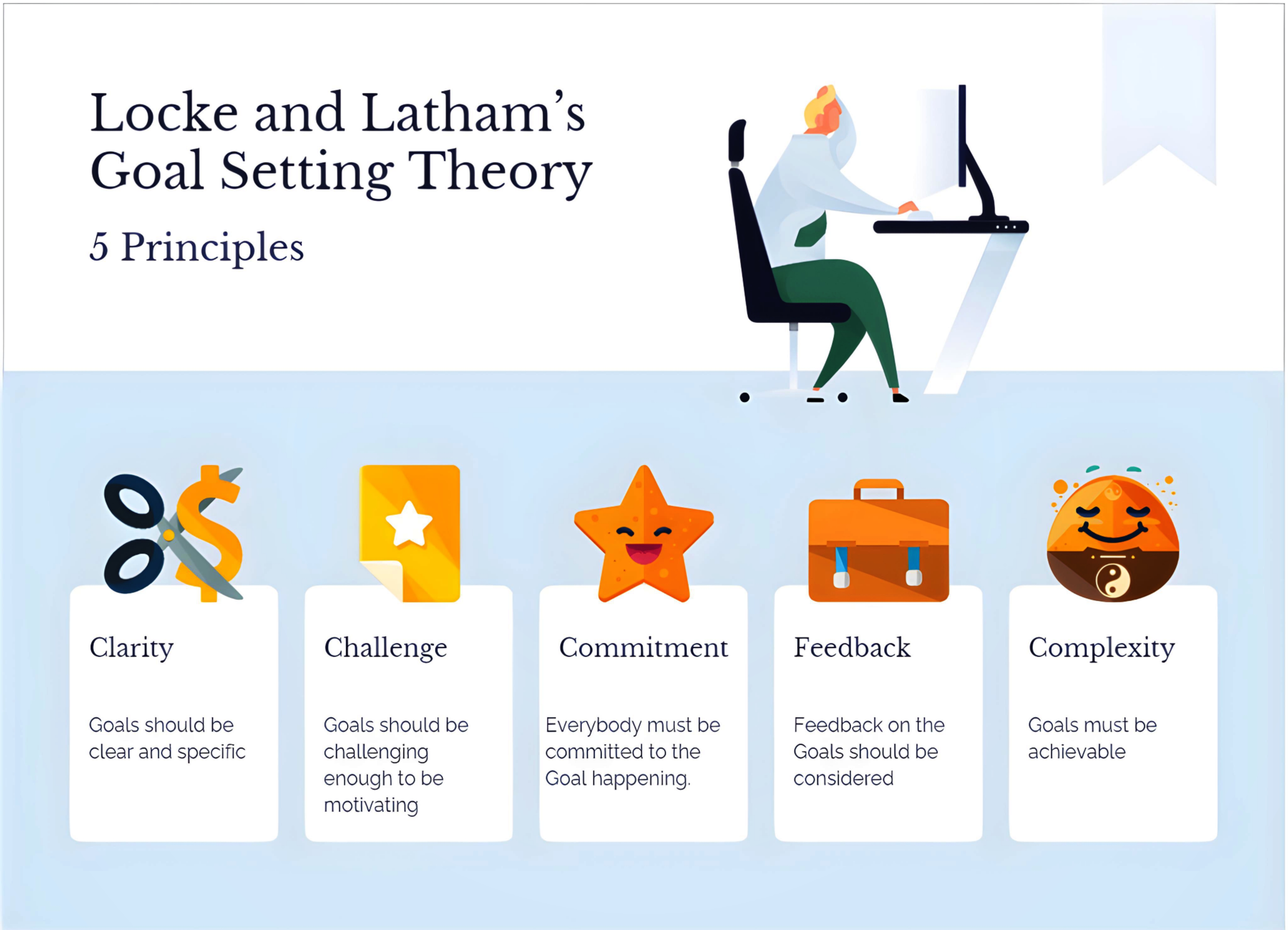 Locke and Latham's Goal Setting Theory

5 Principles

Clarity

Goals should be clear and specific

Challenge

Goals should be challenging enough to be motivating

Commitment

Everybody must be committed to the Goal happening.

Feedback

Feedback on the Goals should be considered

Complexity

Goals must be achievable